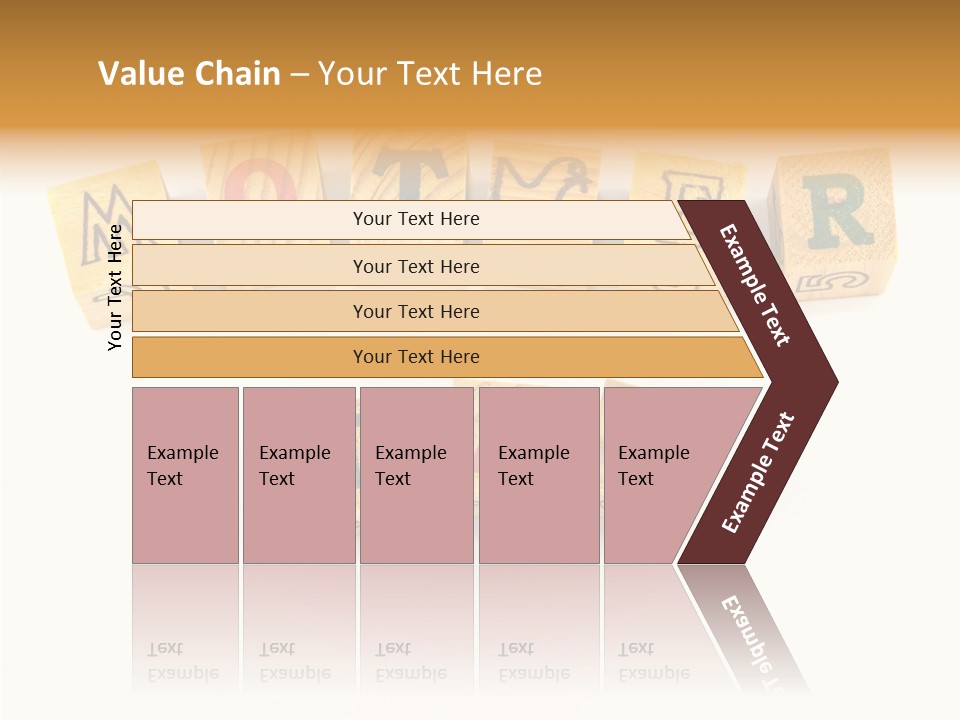 Value Chain – Your Text Here

Your Text Here

Your Text Here

Your Text Here

Your Text Here

Your Text Here

Example Text

Example Text

Example Text

Example Text

Example Text

Example Text

Example Text